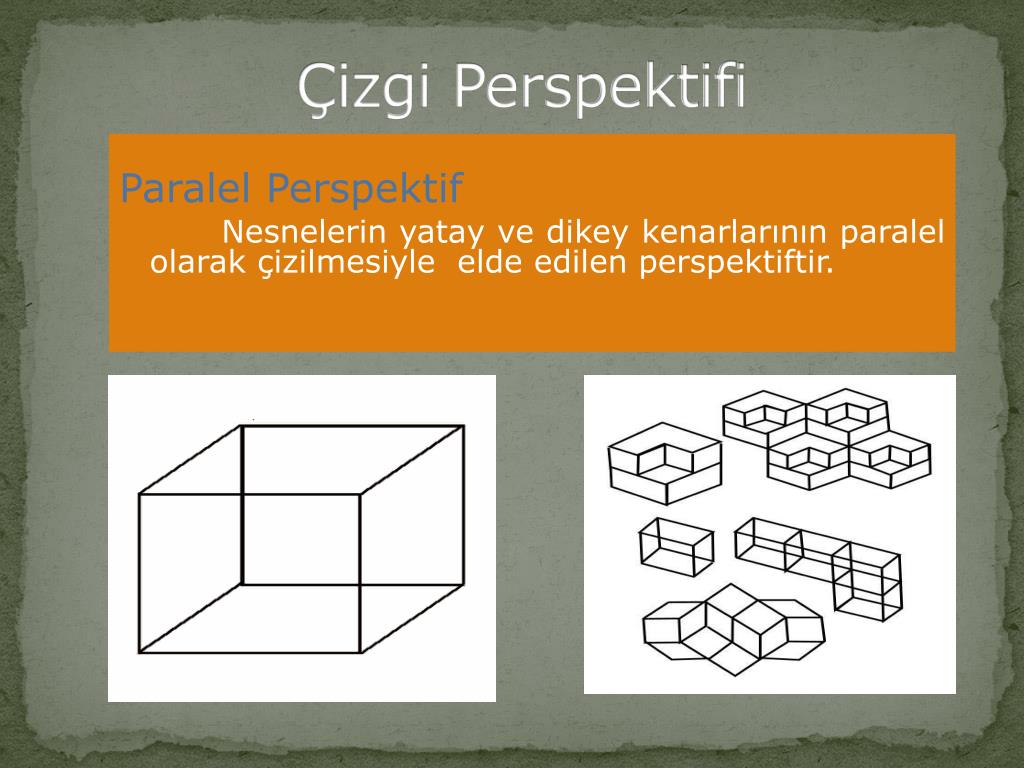 Çizgi Perspektifi

Paralel Perspektif

Nesnelerin yatay ve dikey kenarlarının paralel olarak çizilmesiyle  elde edilen perspektiftir.